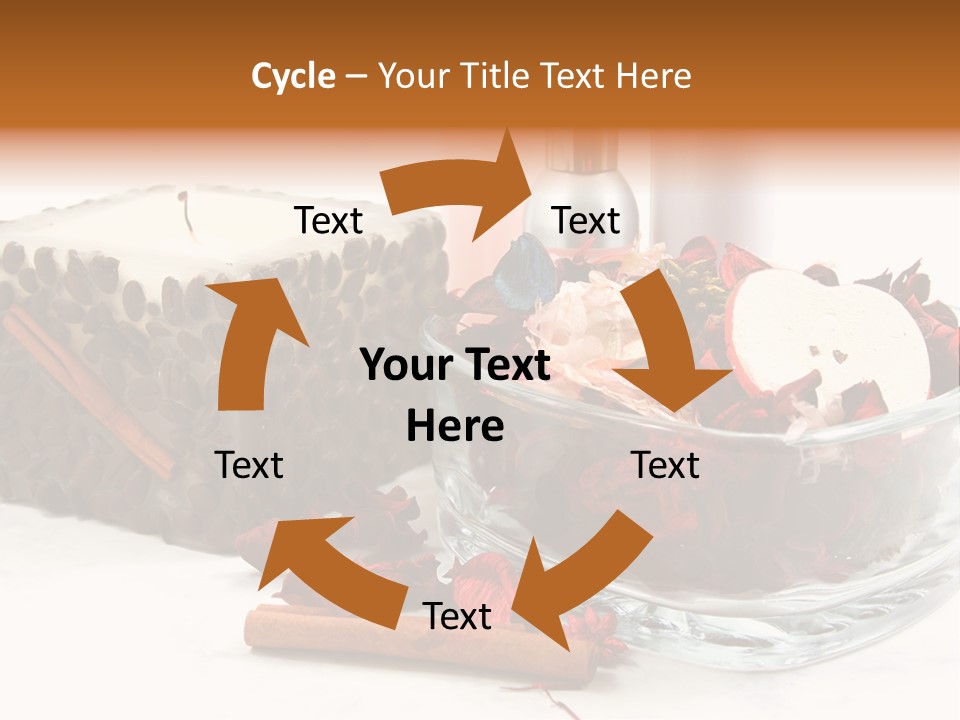 Cycle – Your Title Text Here

Text

Text

Your Text Here

Text

Text

Text